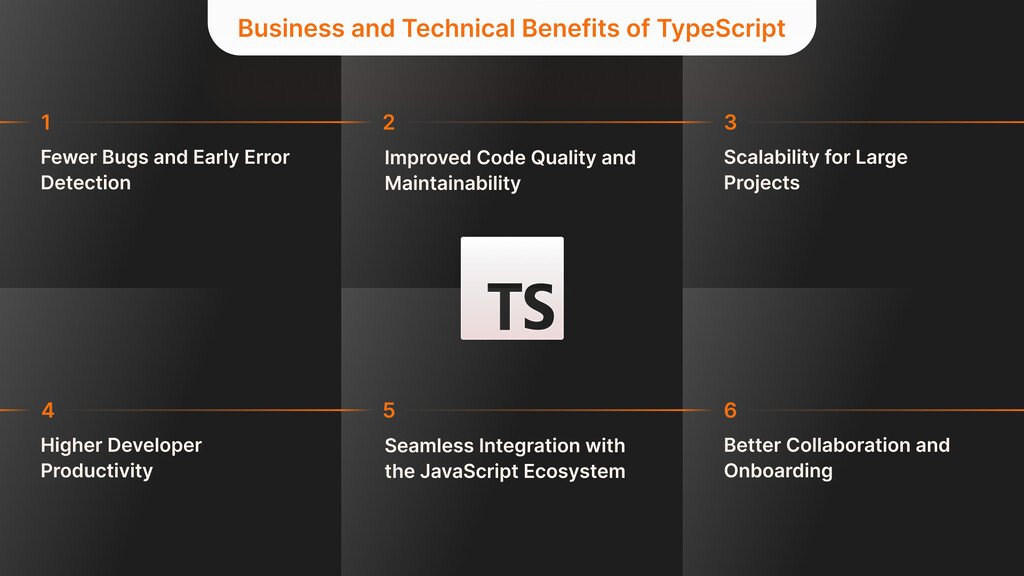 Business and Technical Benefits of TypeScript

1
Fewer Bugs and Early Error Detection

2
Improved Code Quality and Maintainability

3
Scalability for Large Projects

TS

4
Higher Developer Productivity

5
Seamless Integration with the JavaScript Ecosystem

6
Better Collaboration and Onboarding